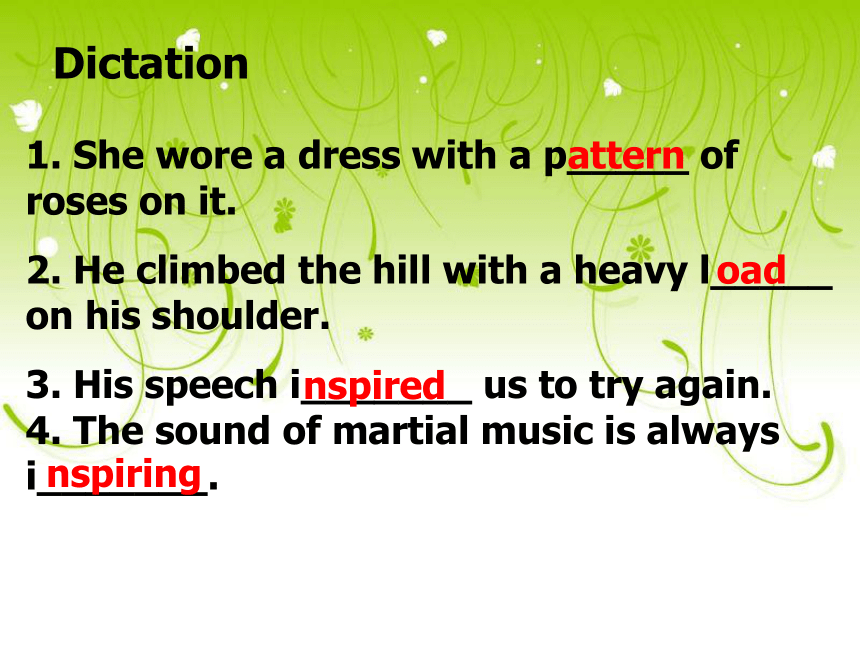 Dictation

1. She wore a dress with a pattern of roses on it.

2. He climbed the hill with a heavy load on his shoulder.

3. His speech inspired us to try again.
4. The sound of martial music is always inspiring.